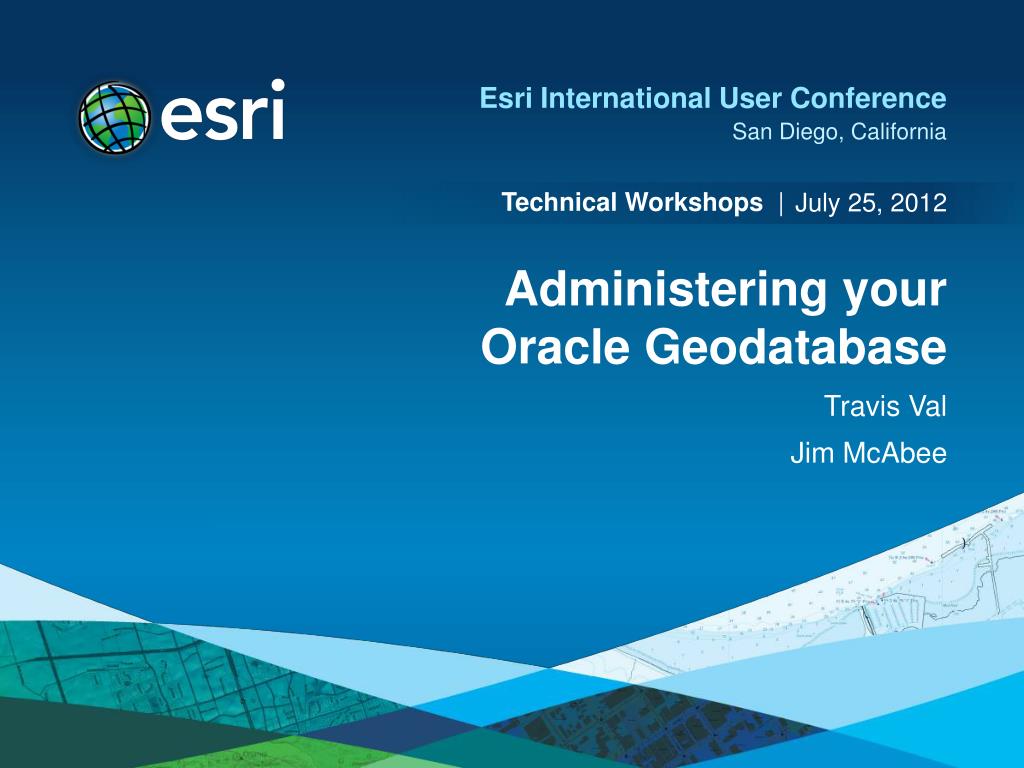 esri

Esri International User Conference
San Diego, California

Technical Workshops | July 25, 2012

Administering your Oracle Geodatabase

Travis Val

Jim McAbee